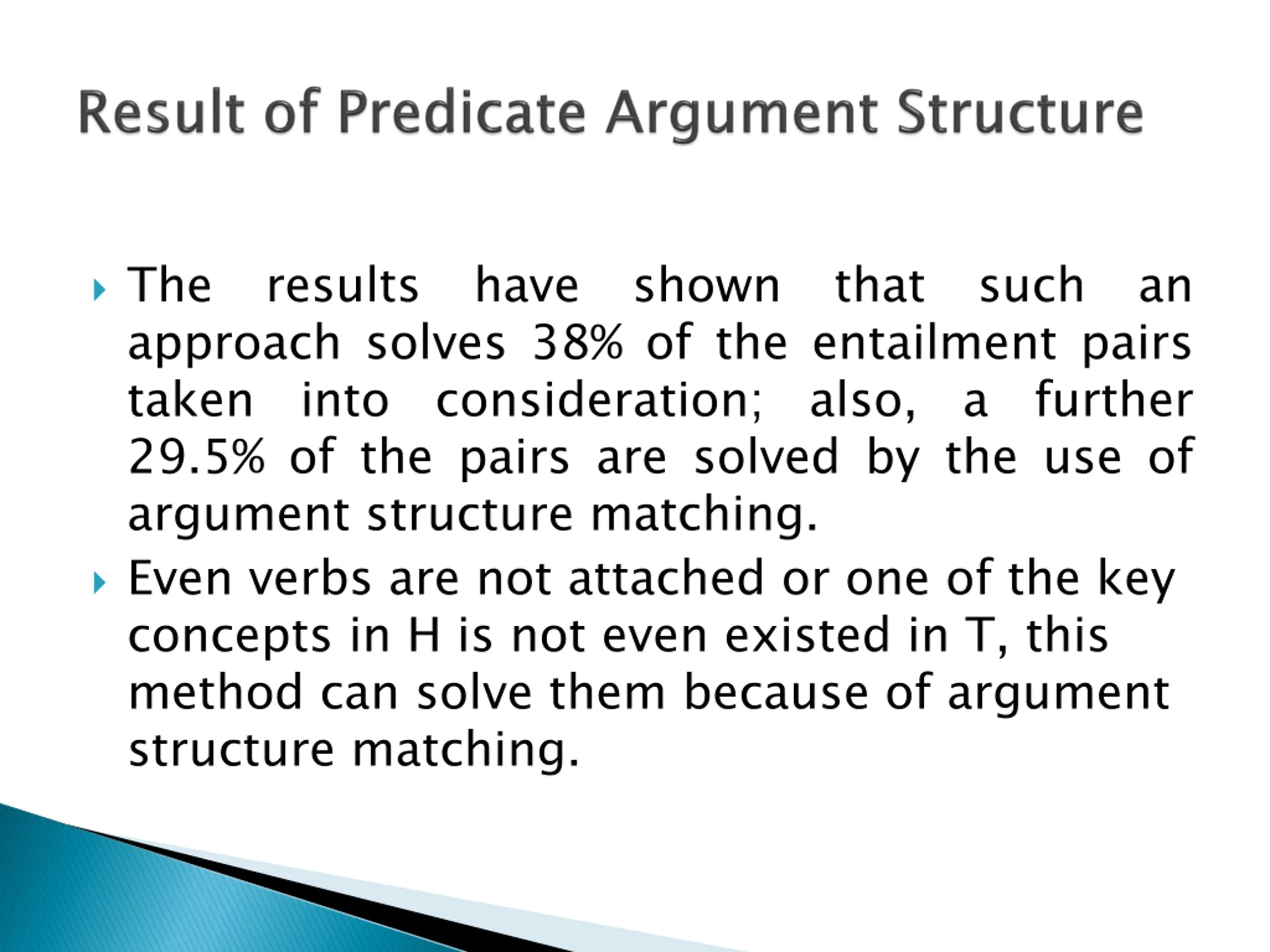 Result of Predicate Argument Structure

The results have shown that such an approach solves 38% of the entailment pairs taken into consideration; also, a further 29.5% of the pairs are solved by the use of argument structure matching.

Even verbs are not attached or one of the key concepts in H is not even existed in T, this method can solve them because of argument structure matching.